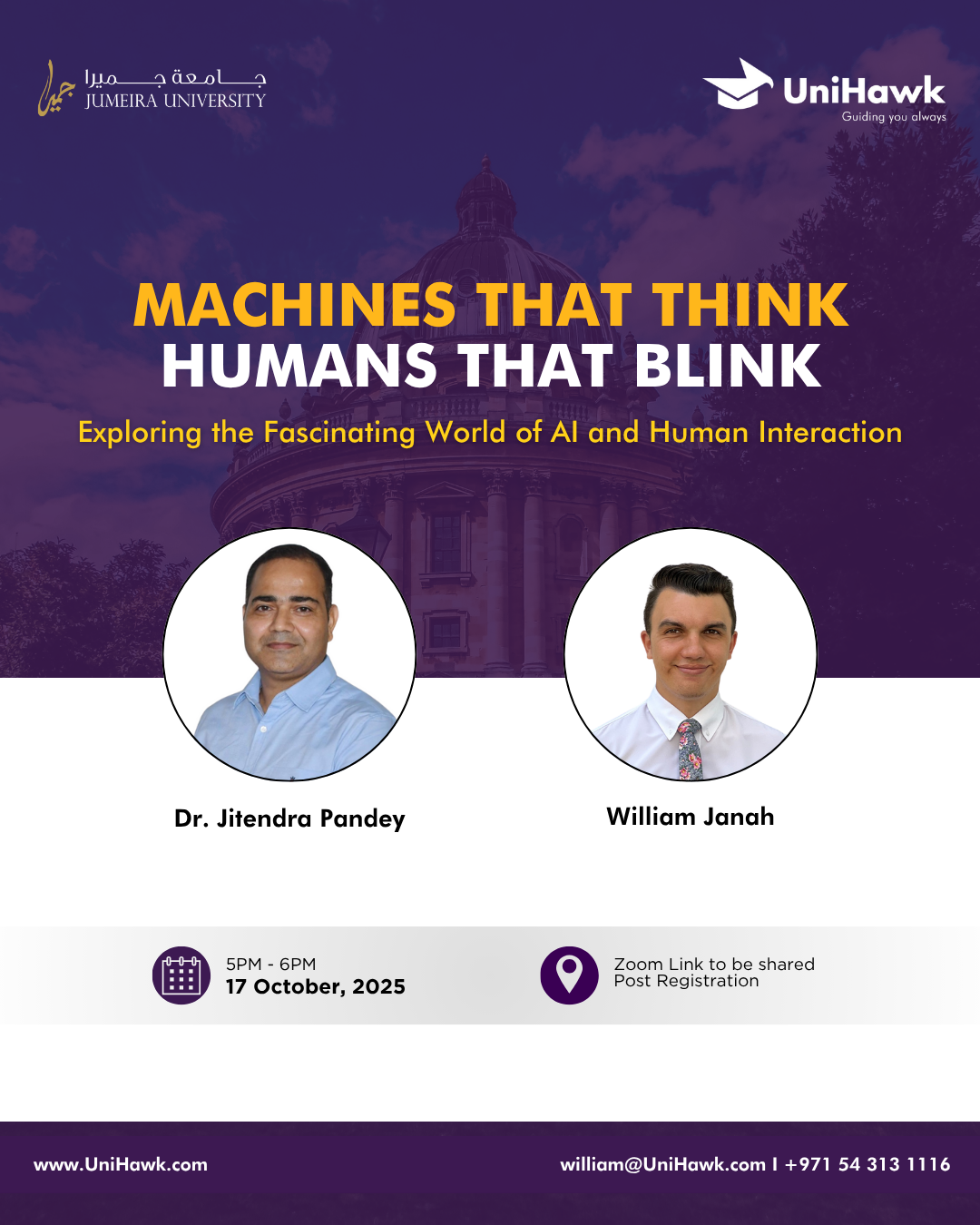 جامعة جميرا
JUMEIRA UNIVERSITY

UniHawk
Guiding you always

MACHINES THAT THINK
HUMANS THAT BLINK

Exploring the Fascinating World of AI and Human Interaction

Dr. Jitendra Pandey

William Janah

5PM - 6PM
17 October, 2025

Zoom Link to be shared
Post Registration

www.UniHawk.com

william@UniHawk.com I +971 54 313 1116